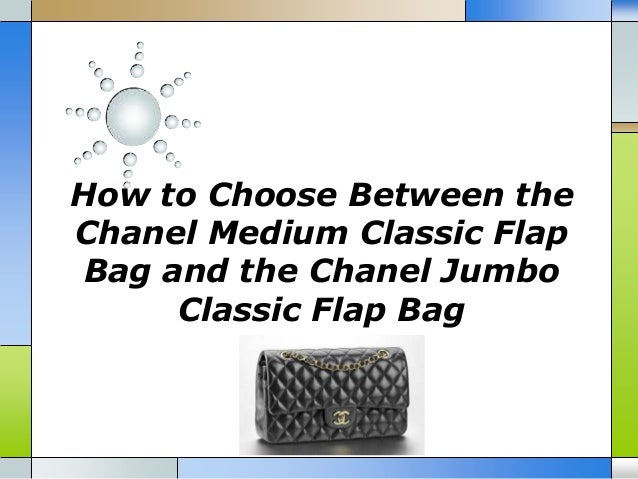 How to Choose Between the Chanel Medium Classic Flap Bag and the Chanel Jumbo Classic Flap Bag